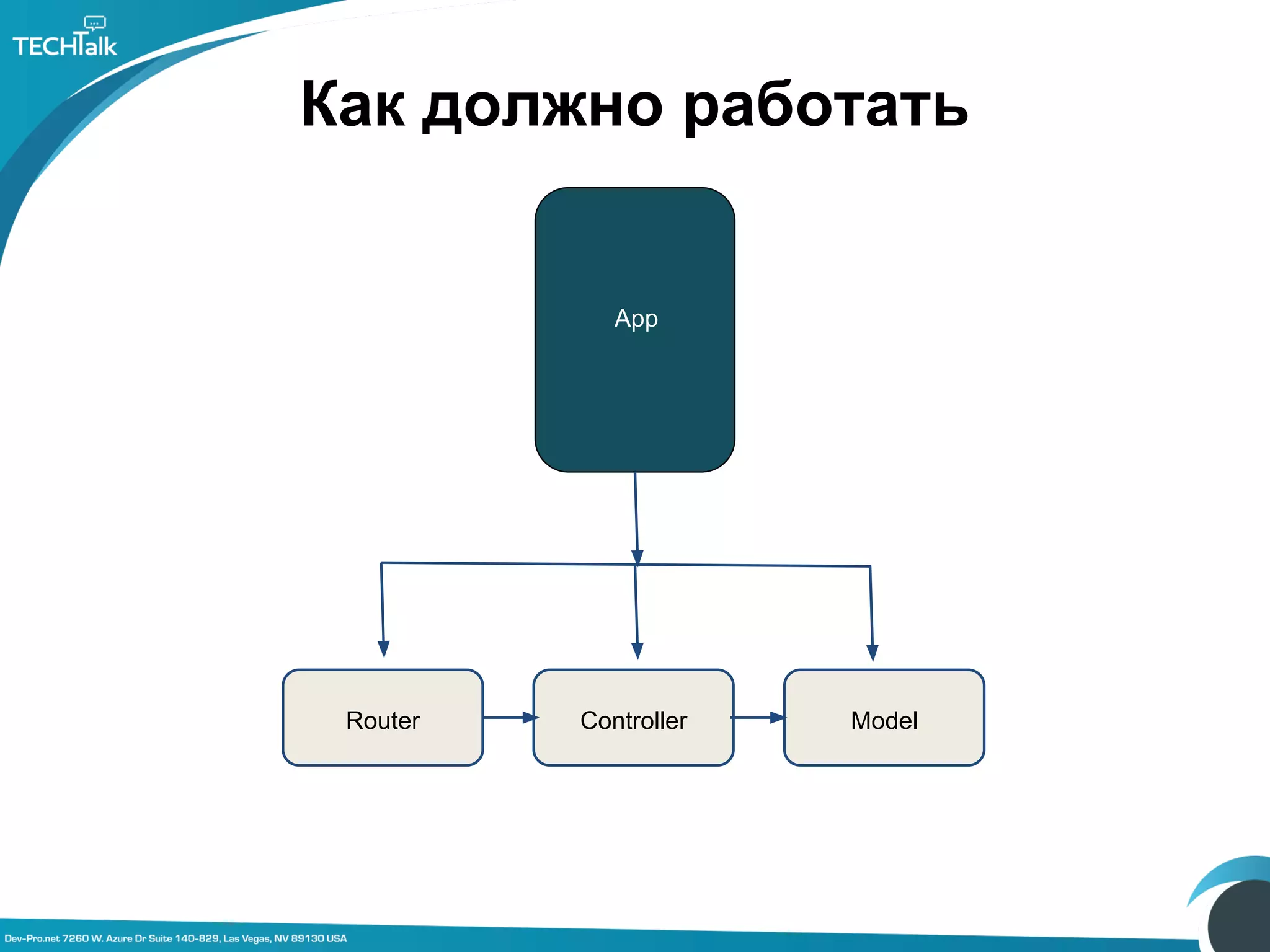 TECHTalk

Как должно работать

App

Router

Controller

Model

Dev-Pro.net 7260 W. Azure Dr Suite 140-829, Las Vegas, NV 89130 USA